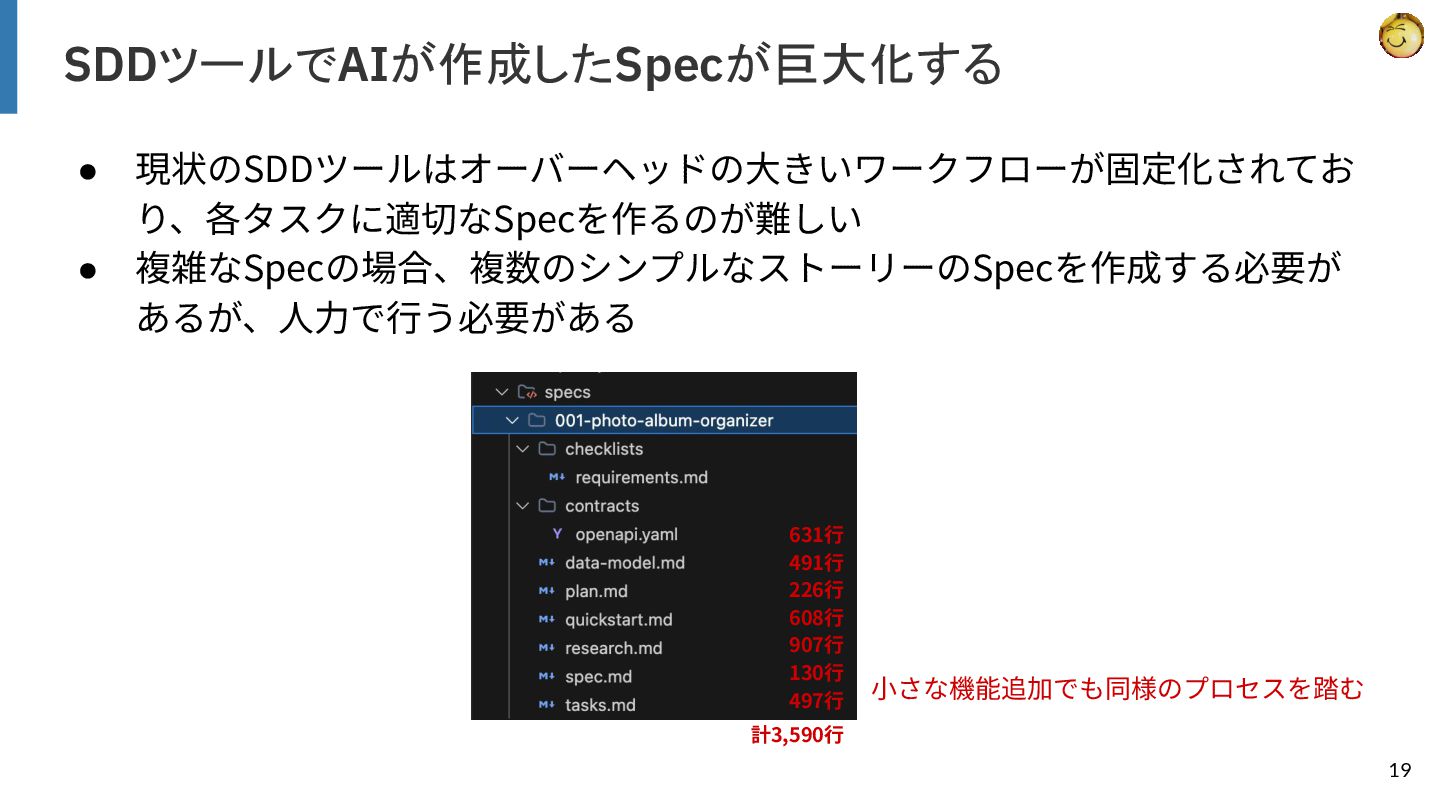 SDDツールでAIが作成したSpecが巨大化する

● 現状のSDDツールはオーバーヘッドの大きいワークフローが固定化されており、各タスクに適切なSpecを作るのが難しい
● 複雑なSpecの場合、複数のシンプルなストーリーのSpecを作成する必要があるが、人力で行う必要がある

specs
001-photo-album-organizer
checklists
requirements.md
contracts
openapi.yaml 631行
data-model.md 491行
plan.md 226行
quickstart.md 608行
research.md 907行
spec.md 130行
tasks.md 497行
計3,590行

小さな機能追加でも同様のプロセスを踏む

19